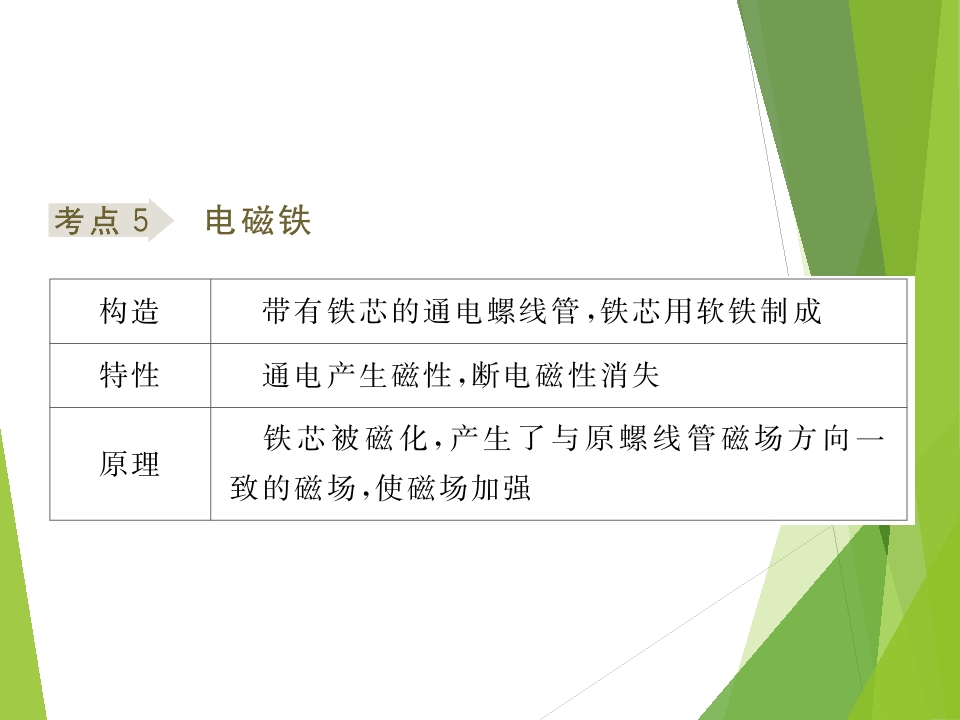 考点 5　电磁铁

| 构造 | 带有铁芯的通电螺线管,铁芯用软铁制成 |
|---|---|
| 特性 | 通电产生磁性,断电磁性消失 |
| 原理 | 铁芯被磁化,产生了与原螺线管磁场方向一致的磁场,使磁场加强 |